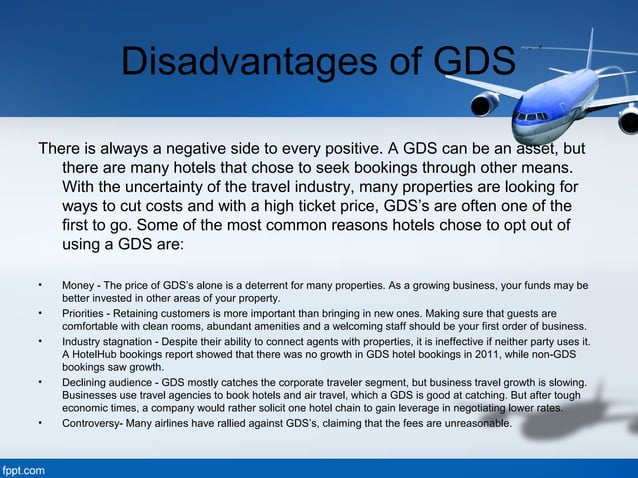 Disadvantages of GDS

There is always a negative side to every positive. A GDS can be an asset, but there are many hotels that chose to seek bookings through other means. With the uncertainty of the travel industry, many properties are looking for ways to cut costs and with a high ticket price, GDS's are often one of the first to go. Some of the most common reasons hotels chose to opt out of using a GDS are:

• Money - The price of GDS's alone is a deterrent for many properties. As a growing business, your funds may be better invested in other areas of your property.
• Priorities - Retaining customers is more important than bringing in new ones. Making sure that guests are comfortable with clean rooms, abundant amenities and a welcoming staff should be your first order of business.
• Industry stagnation - Despite their ability to connect agents with properties, it is ineffective if neither party uses it. A HotelHub bookings report showed that there was no growth in GDS hotel bookings in 2011, while non-GDS bookings saw growth.
• Declining audience - GDS mostly catches the corporate traveler segment, but business travel growth is slowing. Businesses use travel agencies to book hotels and air travel, which a GDS is good at catching. But after tough economic times, a company would rather solicit one hotel chain to gain leverage in negotiating lower rates.
• Controversy- Many airlines have rallied against GDS's, claiming that the fees are unreasonable.

fppt.com